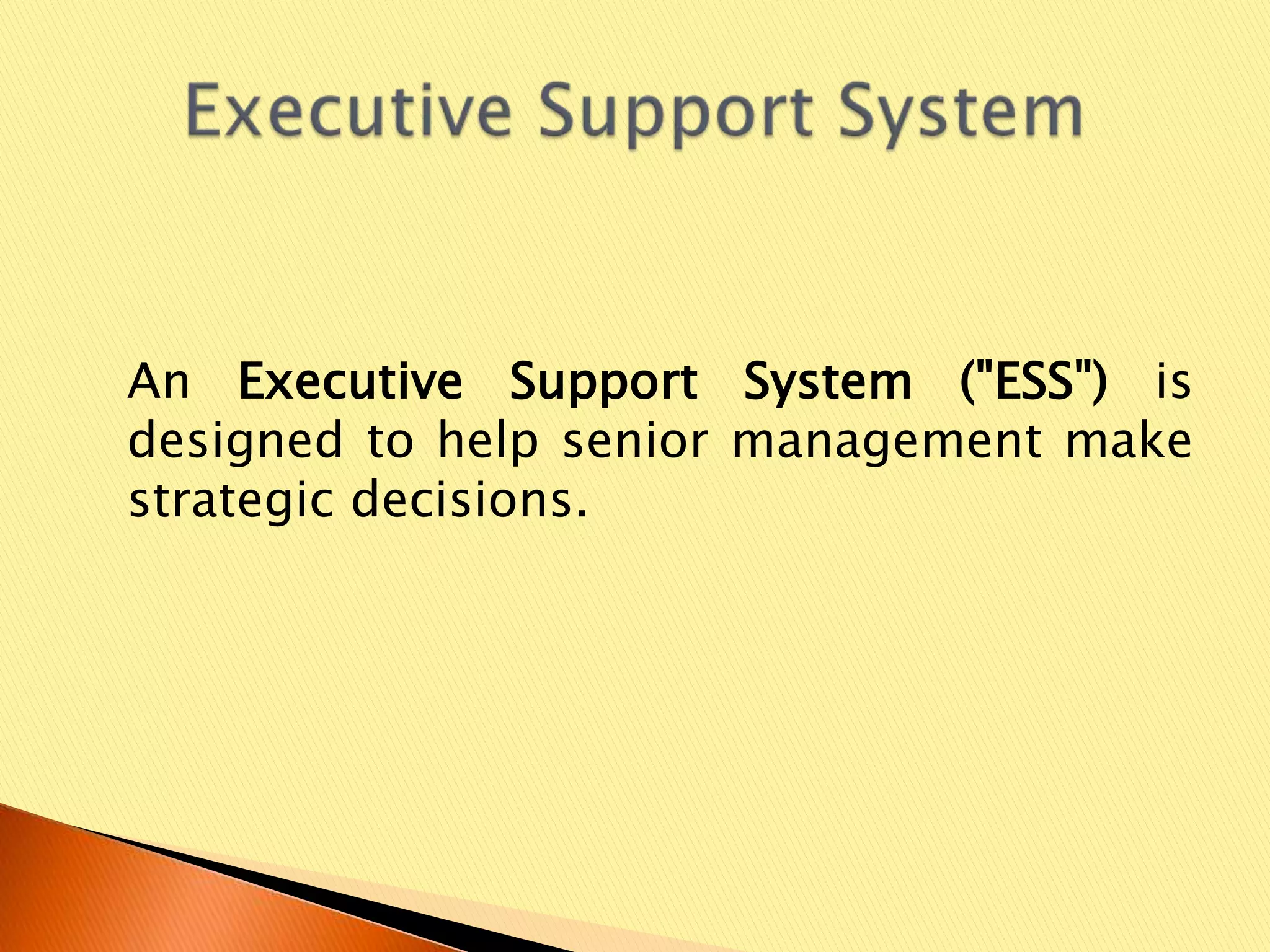 Executive Support System

An Executive Support System ("ESS") is designed to help senior management make strategic decisions.